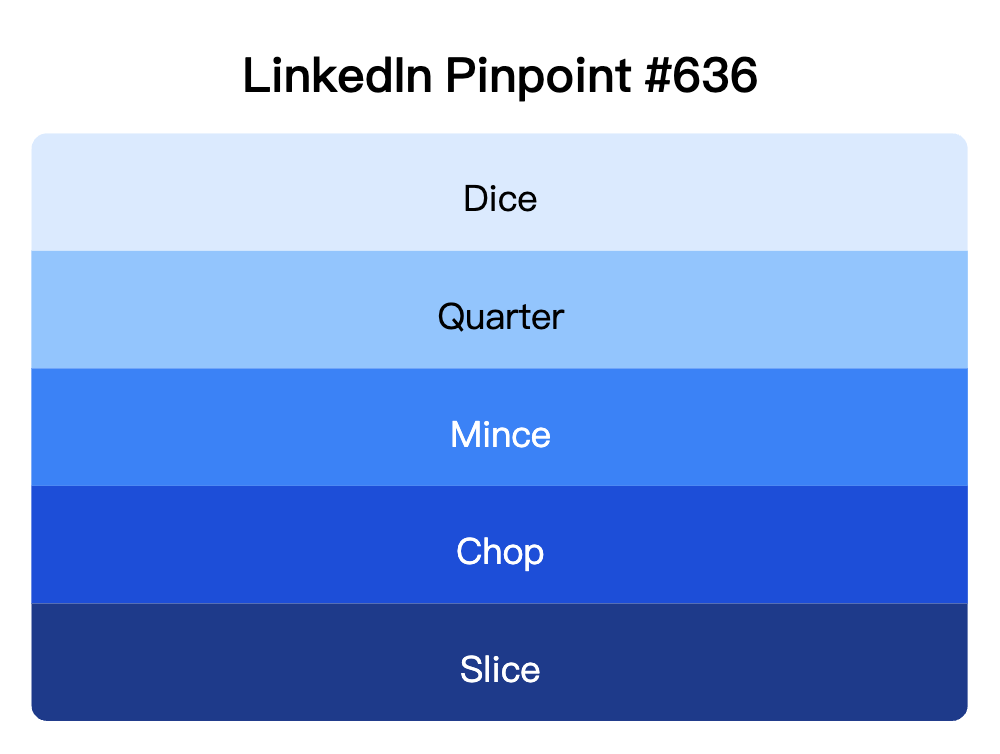 LinkedIn Pinpoint #636

Dice

Quarter

Mince

Chop

Slice